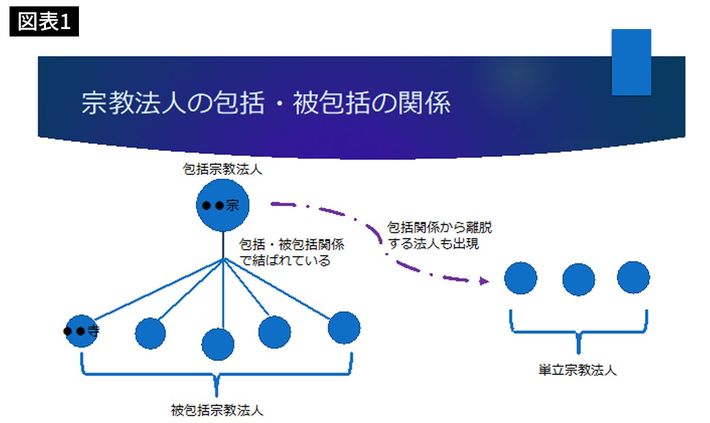 図表1

宗教法人の包括・被包括の関係

包括宗教法人

●●宗

包括・被包括関係で結ばれている

包括関係から離脱する法人も出現

●●寺

被包括宗教法人

単立宗教法人